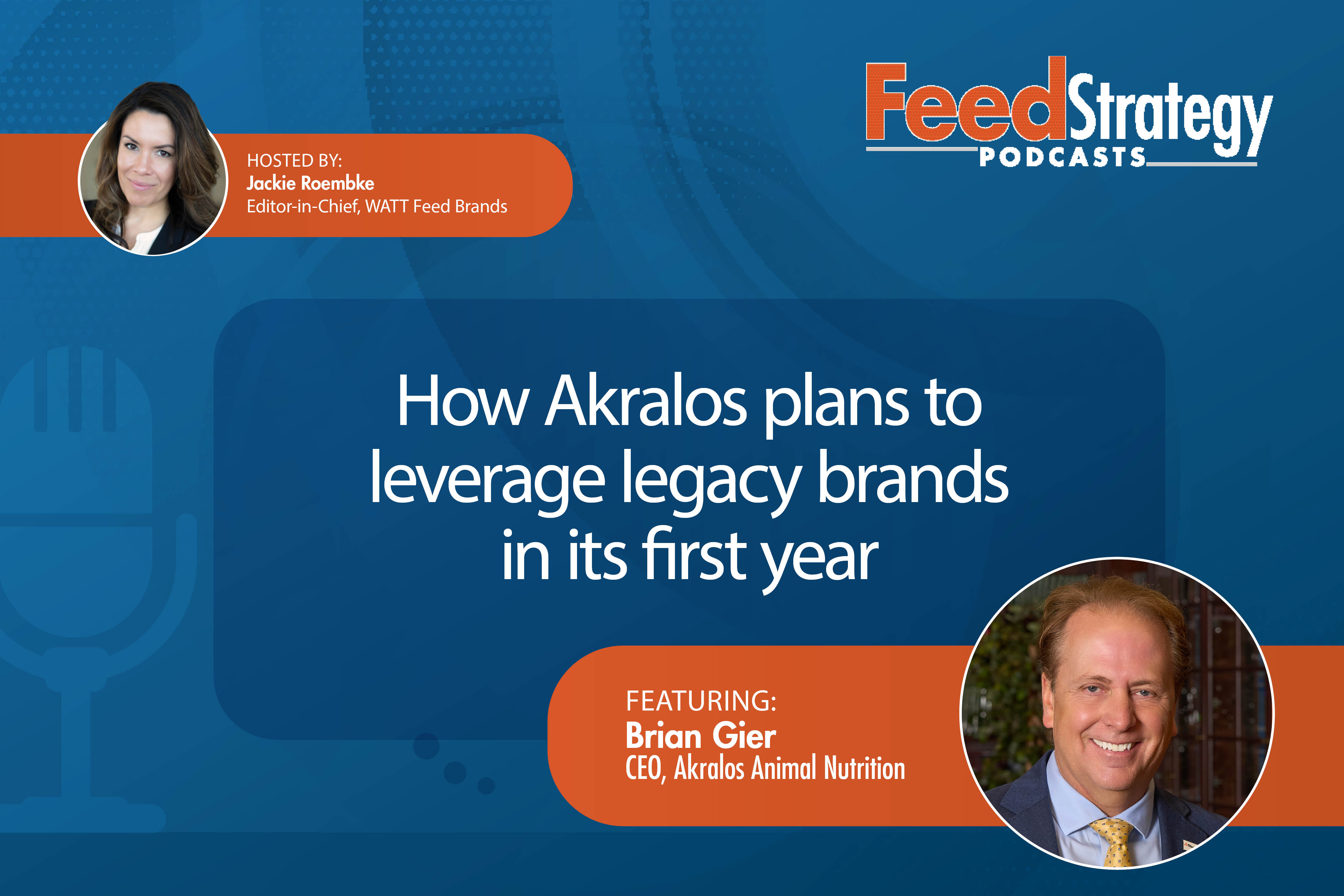 HOSTED BY:
Jackie Roembke
Editor-in-Chief, WATT Feed Brands

FeedStrategy
PODCASTS

How Akralos plans to leverage legacy brands in its first year

FEATURING:
Brian Gier
CEO, Akralos Animal Nutrition